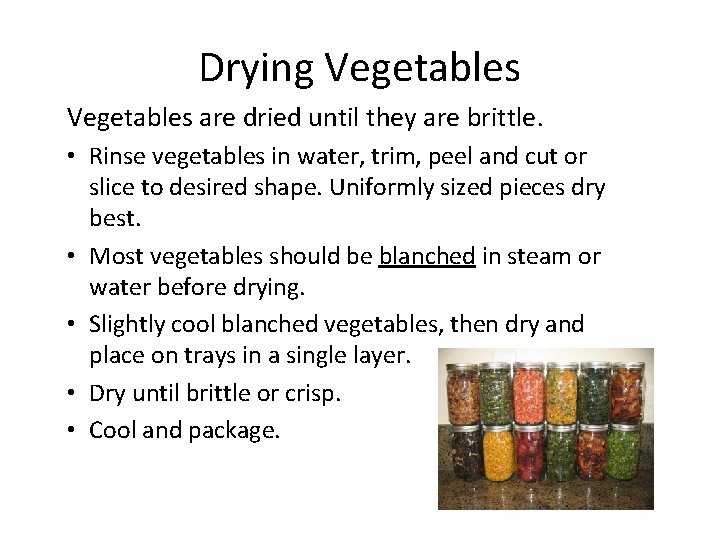 Drying Vegetables

Vegetables are dried until they are brittle.

• Rinse vegetables in water, trim, peel and cut or slice to desired shape. Uniformly sized pieces dry best.
• Most vegetables should be blanched in steam or water before drying.
• Slightly cool blanched vegetables, then dry and place on trays in a single layer.
• Dry until brittle or crisp.
• Cool and package.